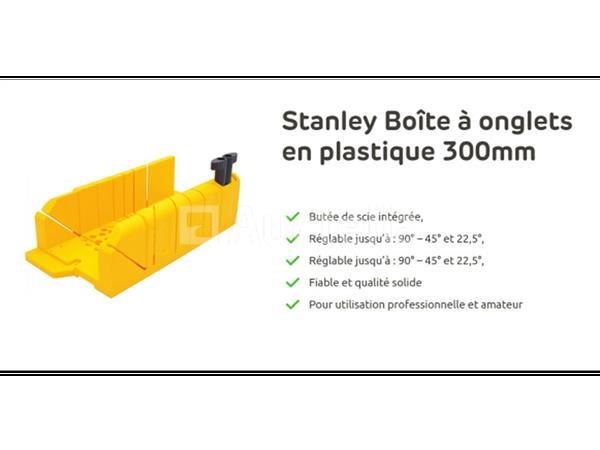 Stanley Boîte à onglets en plastique 300mm

Butée de scie intégrée,

Réglable jusqu'à : 90° – 45° et 22,5°,

Réglable jusqu'à : 90° – 45° et 22,5°,

Fiable et qualité solide

Pour utilisation professionnelle et amateur